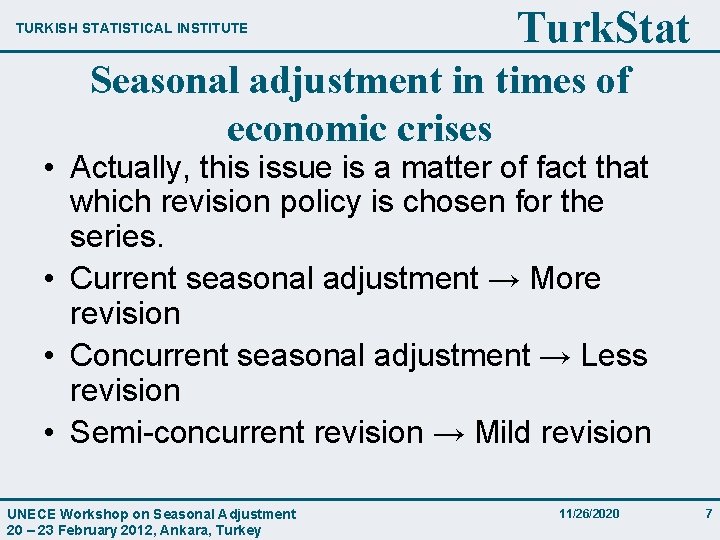 TURKISH STATISTICAL INSTITUTE

TurkStat

Seasonal adjustment in times of economic crises

• Actually, this issue is a matter of fact that which revision policy is chosen for the series.
• Current seasonal adjustment → More revision
• Concurrent seasonal adjustment → Less revision
• Semi-concurrent revision → Mild revision

UNECE Workshop on Seasonal Adjustment
20 – 23 February 2012, Ankara, Turkey

11/26/2020

7